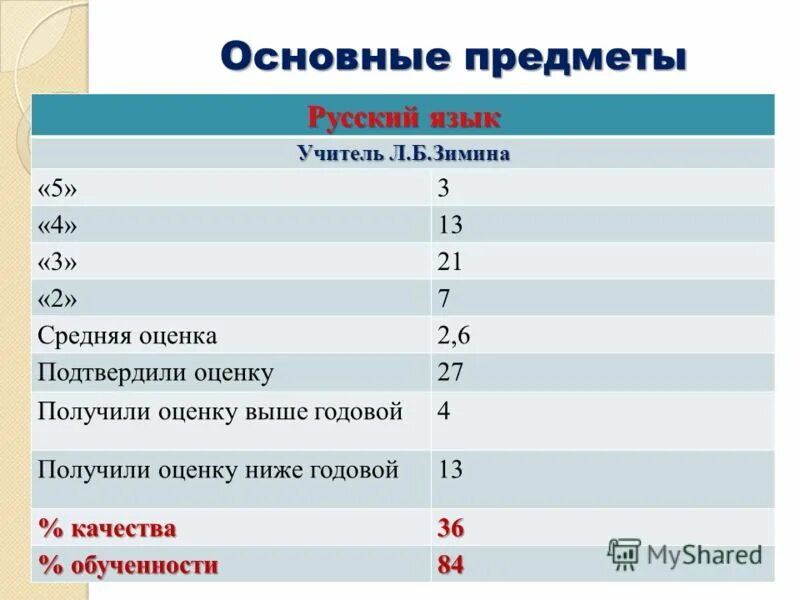 Основные предметы

| Русский язык | |
|---|---|
| Учитель Л.Б.Зимина | |
| «5» | 3 |
| «4» | 13 |
| «3» | 21 |
| «2» | 7 |
| Средняя оценка | 2,6 |
| Подтвердили оценку | 27 |
| Получили оценку выше годовой | 4 |
| Получили оценку ниже годовой | 13 |
| % качества | 36 |
| % обученности | 84 |

MyShared